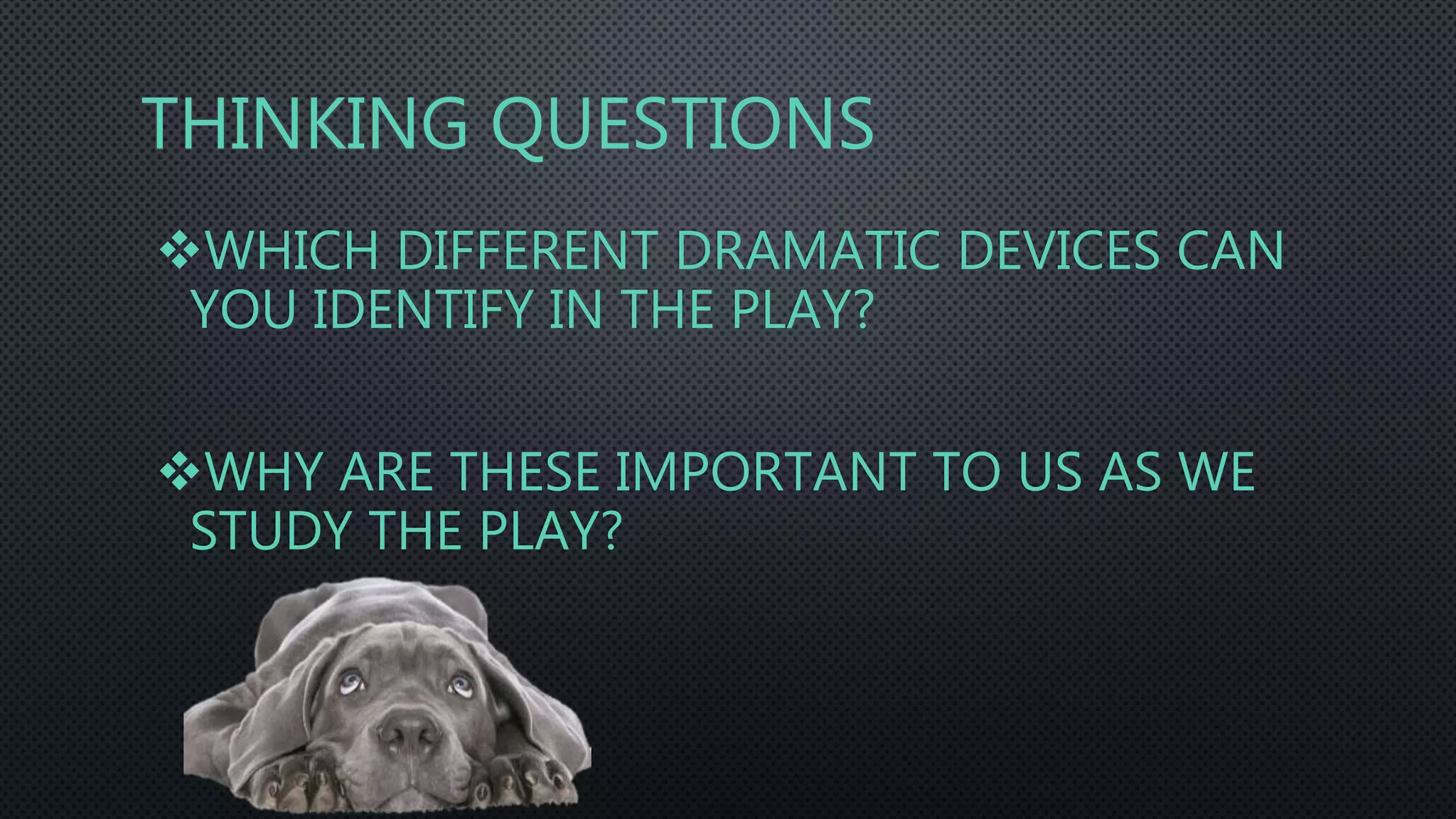 THINKING QUESTIONS

❖WHICH DIFFERENT DRAMATIC DEVICES CAN YOU IDENTIFY IN THE PLAY?

❖WHY ARE THESE IMPORTANT TO US AS WE STUDY THE PLAY?